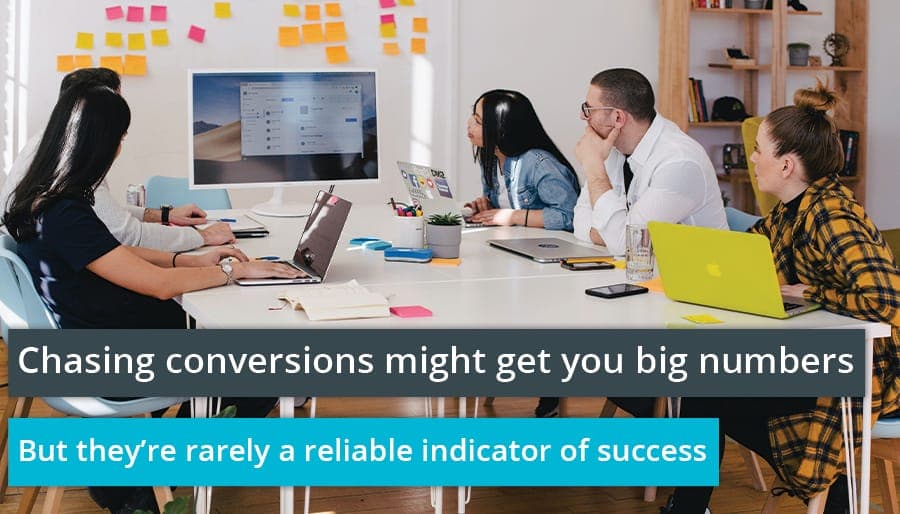 Chasing conversions might get you big numbers

But they're rarely a reliable indicator of success